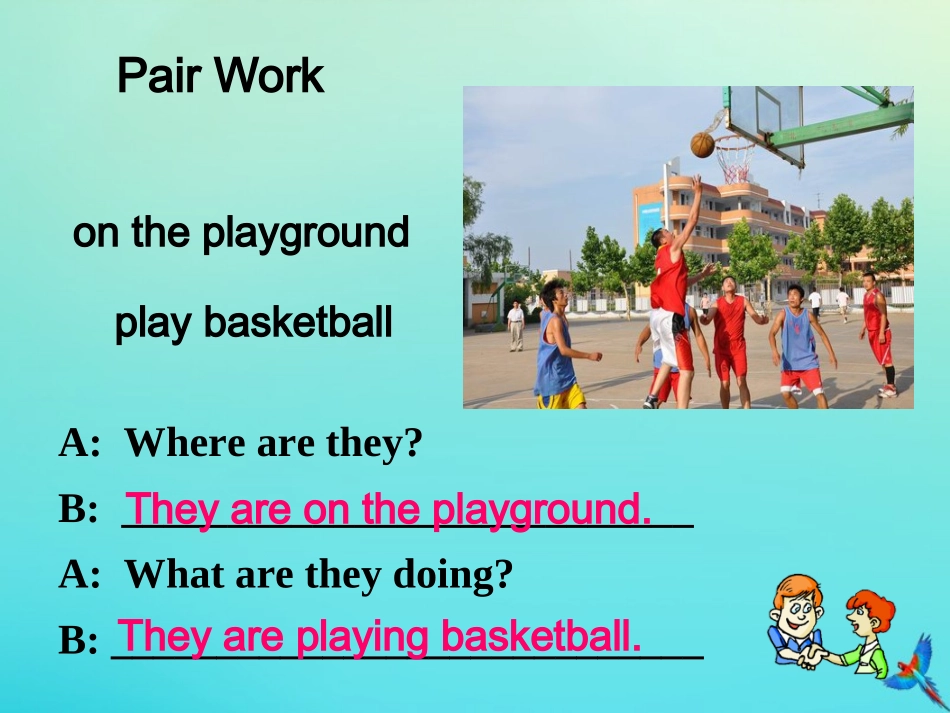 Pair Work

on the playground

play basketball

A: Where are they?

B: They are on the playground.

A: What are they doing?

B: They are playing basketball.